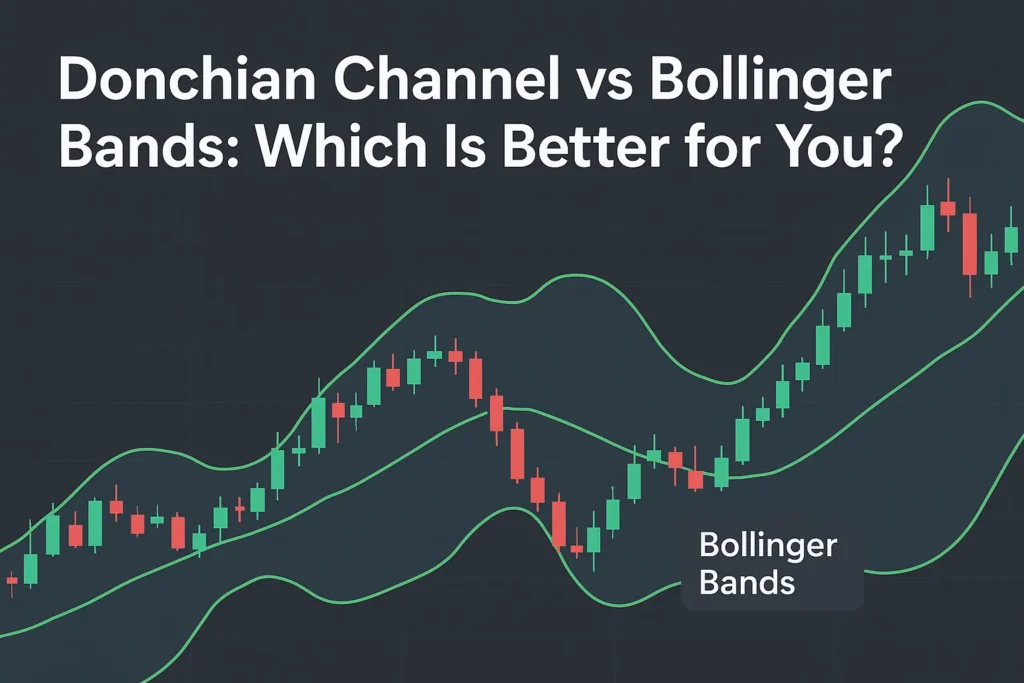 Donchian Channel vs Bollinger Bands: Which Is Better for You?

Bollinger Bands